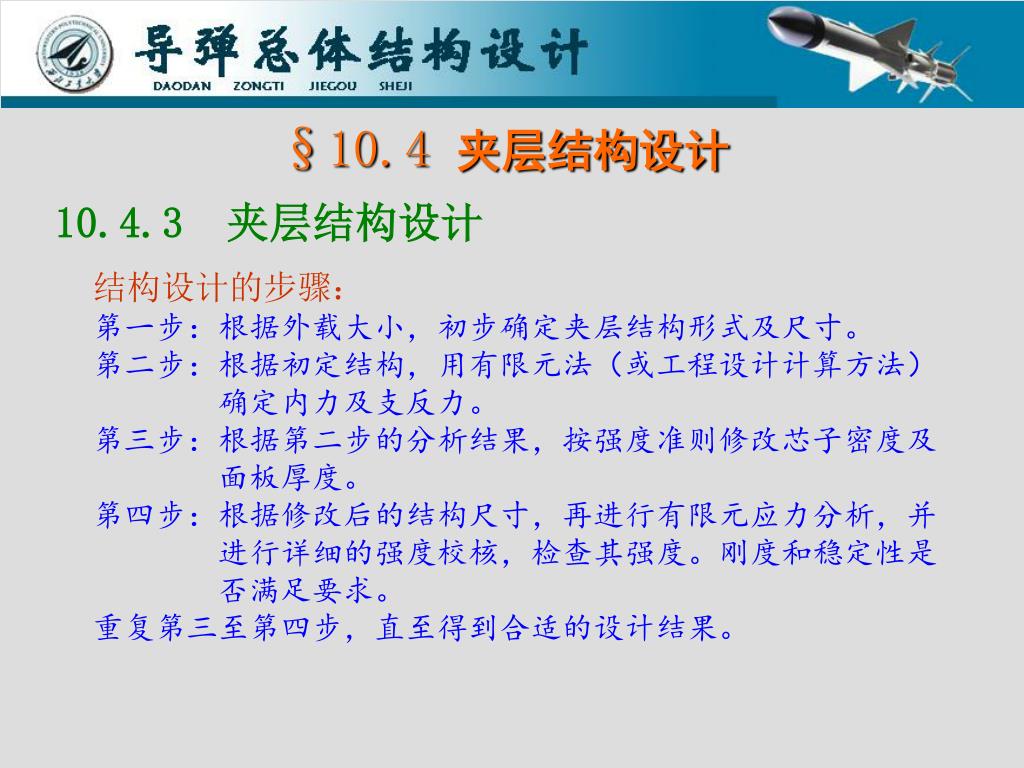 导弹总体结构设计
DAODAN ZONGTI JIEGOU SHEJI

§10.4 夹层结构设计

10.4.3 夹层结构设计

结构设计的步骤：
第一步：根据外载大小，初步确定夹层结构形式及尺寸。
第二步：根据初定结构，用有限元法（或工程设计计算方法）确定内力及支反力。
第三步：根据第二步的分析结果，按强度准则修改芯子密度及面板厚度。
第四步：根据修改后的结构尺寸，再进行有限元应力分析，并进行详细的强度校核，检查其强度。刚度和稳定性是否满足要求。
重复第三至第四步，直至得到合适的设计结果。